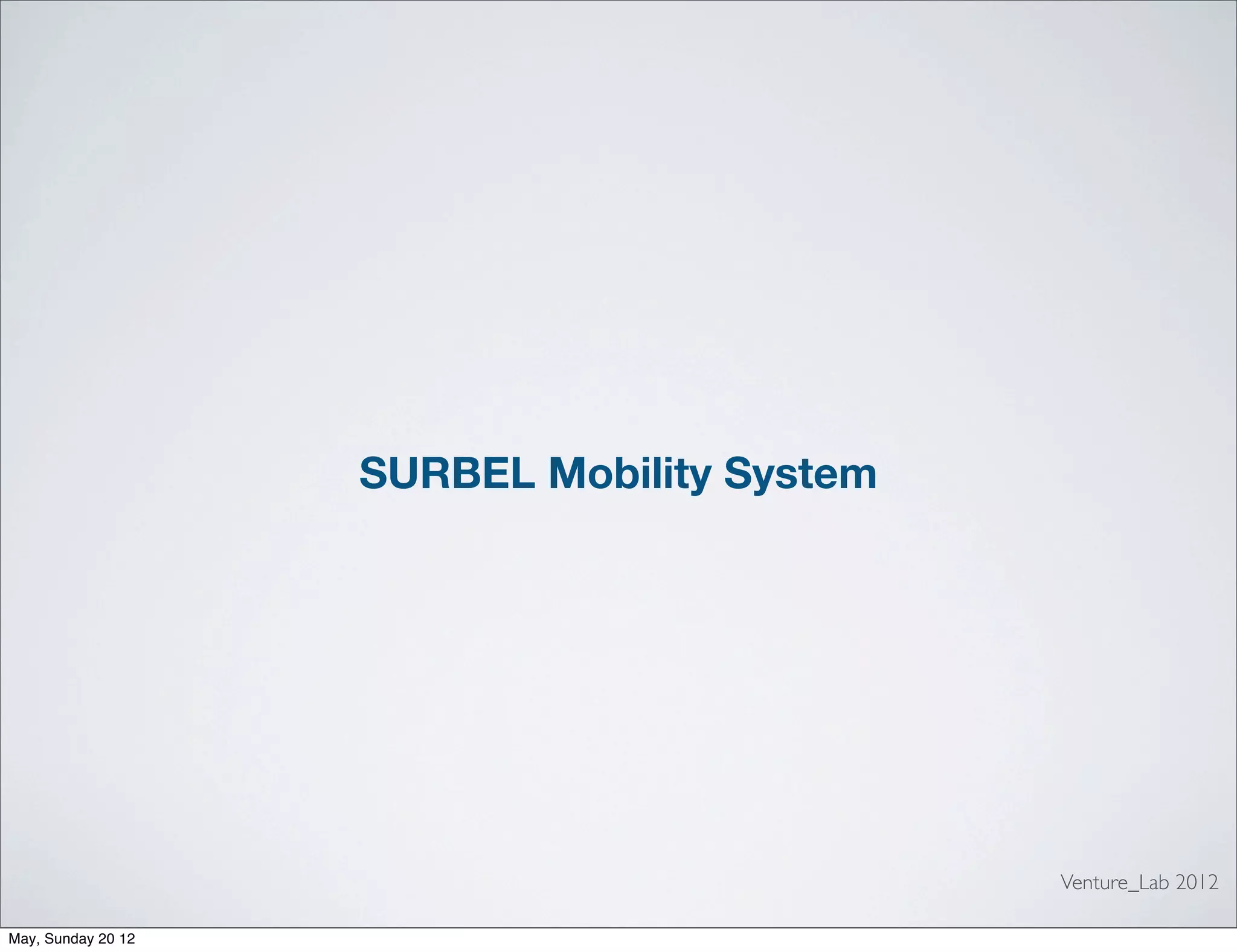 SURBEL Mobility System

Venture_Lab 2012

May, Sunday 20 12